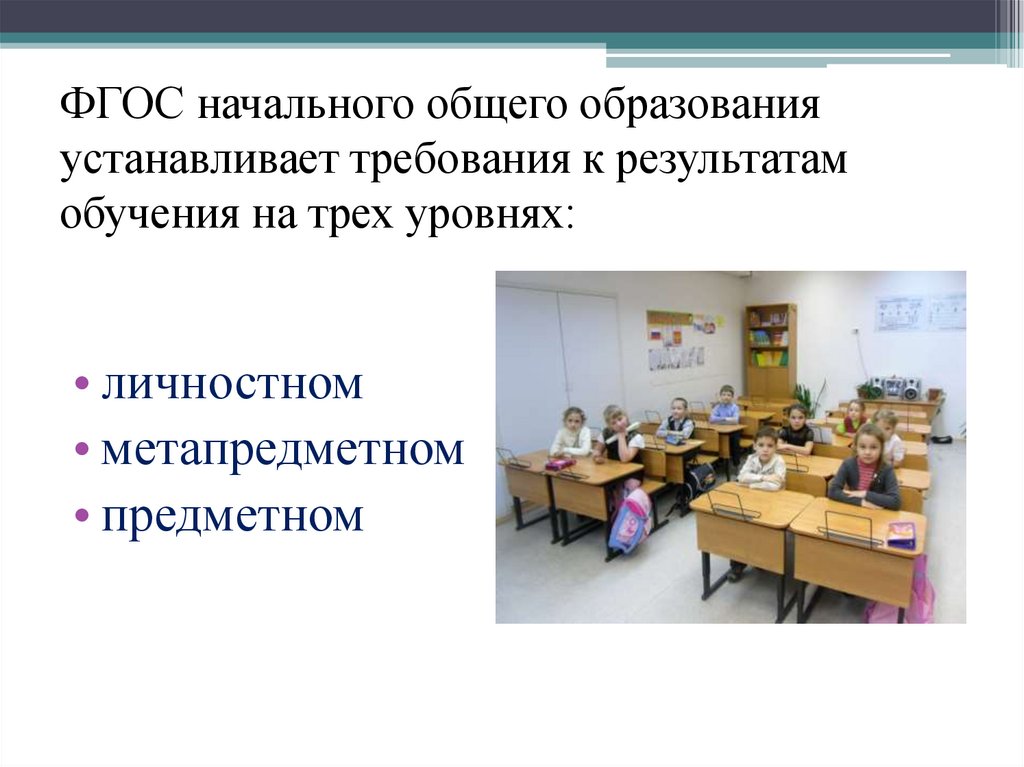 ФГОС начального общего образования устанавливает требования к результатам обучения на трех уровнях:

• личностном
• метапредметном
• предметном